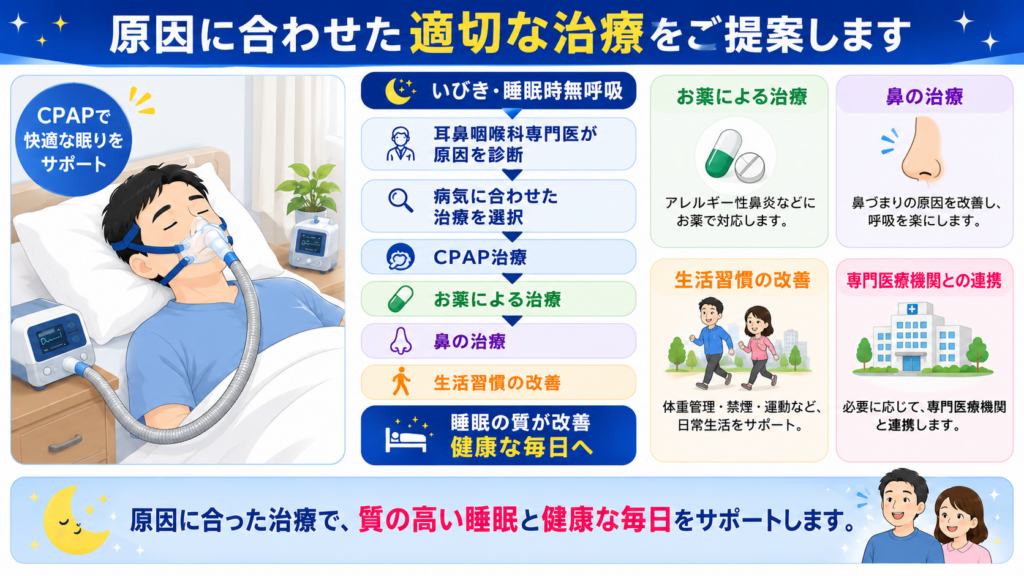 原因に合わせた適切な治療をご提案します

CPAPで快適な眠りをサポート

いびき・睡眠時無呼吸

耳鼻咽喉科専門医が原因を診断

病気に合わせた治療を選択

CPAP治療

お薬による治療

鼻の治療

生活習慣の改善

睡眠の質が改善
健康な毎日へ

お薬による治療

アレルギー性鼻炎などにお薬で対応します。

鼻の治療

鼻づまりの原因を改善し、呼吸を楽にします。

生活習慣の改善

体重管理・禁煙・運動など、日常生活をサポート。

専門医療機関との連携

必要に応じて、専門医療機関と連携します。

原因に合った治療で、質の高い睡眠と健康な毎日をサポートします。